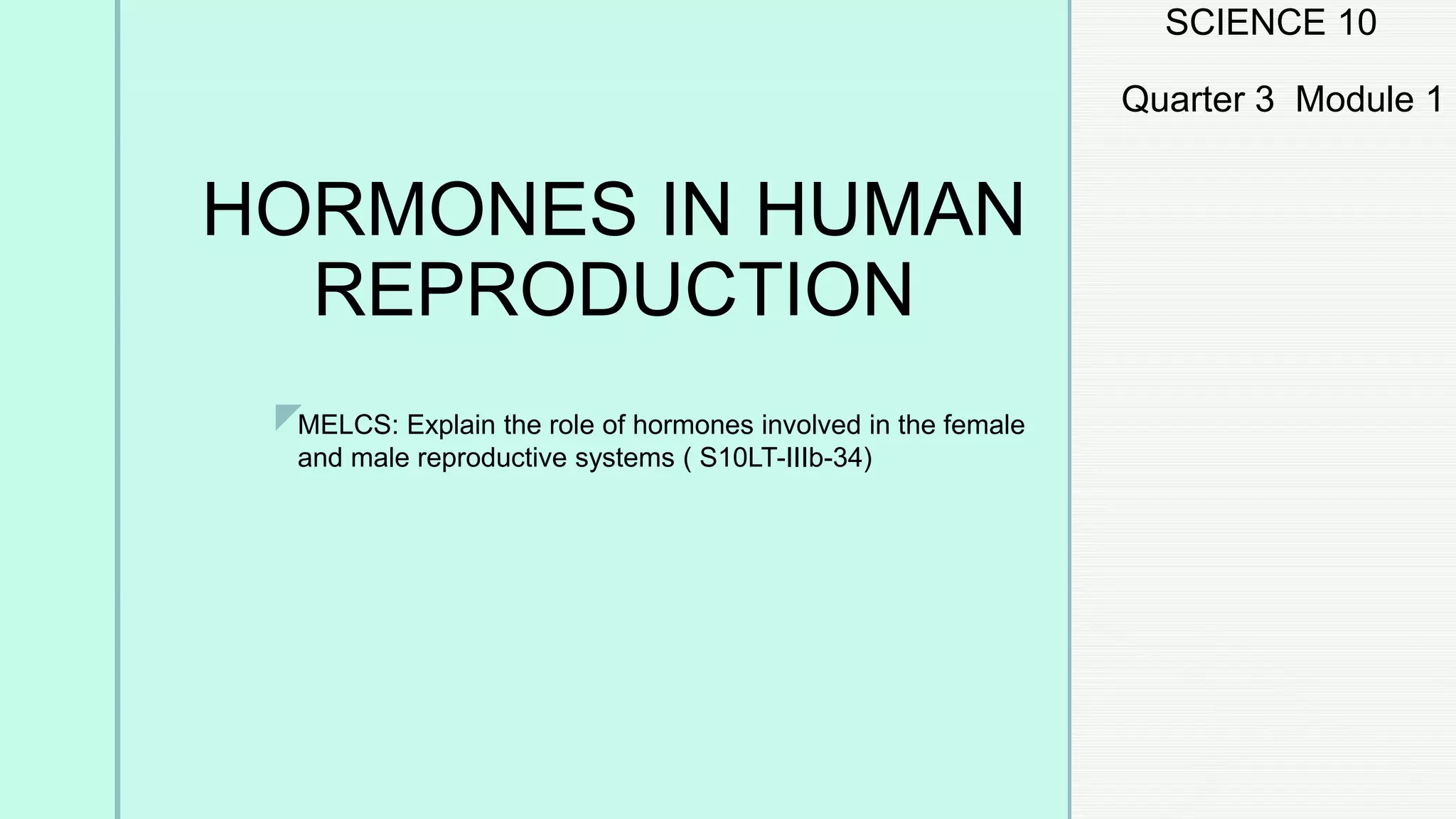 SCIENCE 10

Quarter 3 Module 1

HORMONES IN HUMAN REPRODUCTION

MELCS: Explain the role of hormones involved in the female and male reproductive systems ( S10LT-IIIb-34)